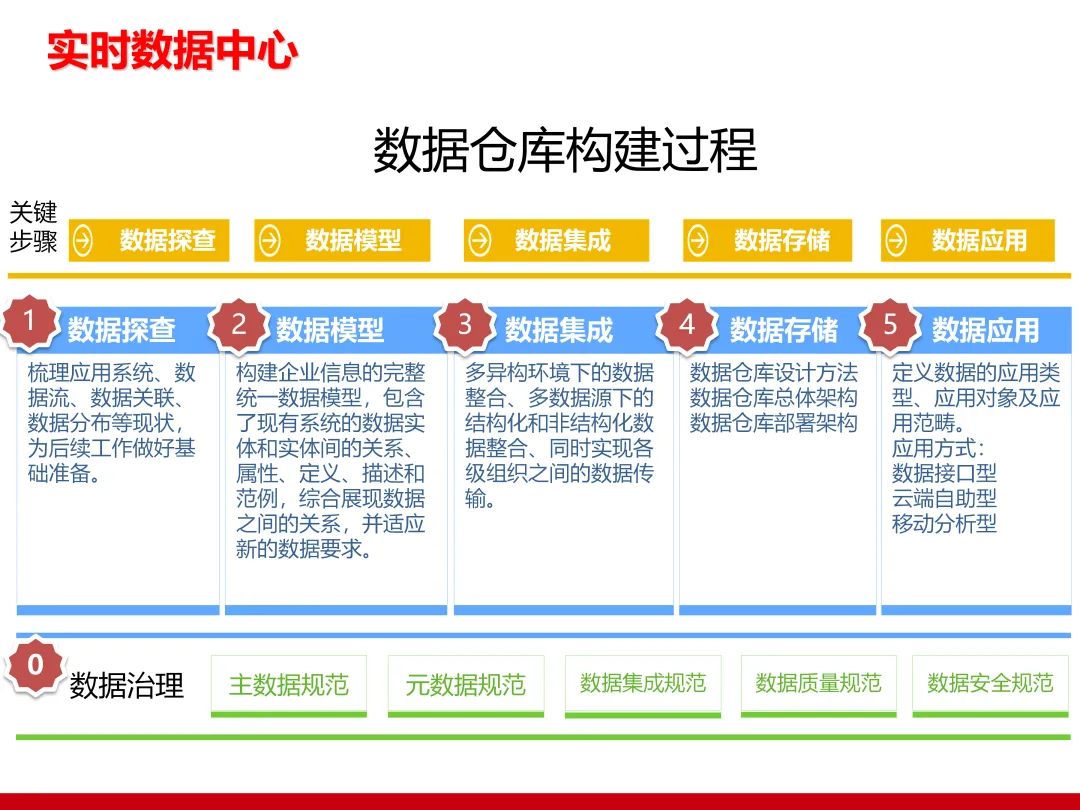 实时数据中心

数据仓库构建过程

关键步骤

数据探查

数据模型

数据集成

数据存储

数据应用

1 数据探查

梳理应用系统、数据流、数据关联、数据分布等现状，为后续工作做好基础准备。

2 数据模型

构建企业信息的完整统一数据模型，包含了现有系统的数据实体和实体间的关系、属性、定义、描述和范例，综合展现数据之间的关系，并适应新的数据要求。

3 数据集成

多异构环境下的数据整合、多数据源下的结构化和非结构化数据整合、同时实现各级组织之间的数据传输。

4 数据存储

数据仓库设计方法
数据仓库总体架构
数据仓库部署架构

5 数据应用

定义数据的应用类型、应用对象及应用范畴。
应用方式：
数据接口型
云端自助型
移动分析型

0 数据治理

主数据规范

元数据规范

数据集成规范

数据质量规范

数据安全规范